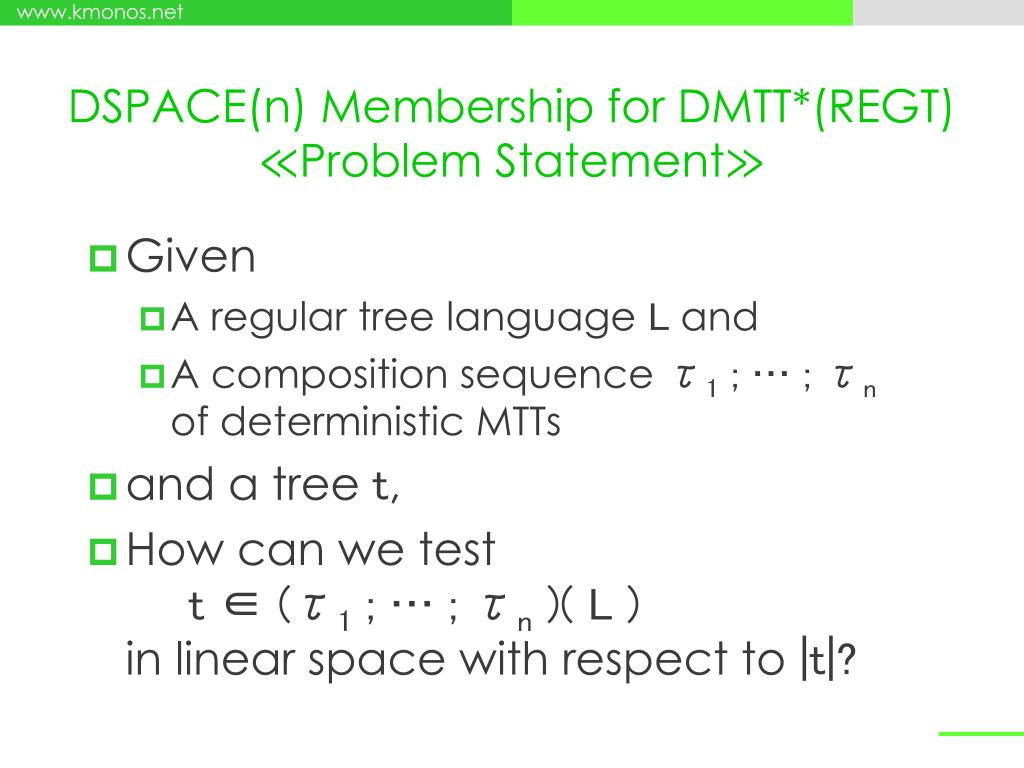 www.kmonos.net

DSPACE(n) Membership for DMTT*(REGT) ≪Problem Statement≫

Given

A regular tree language L and

A composition sequence $\tau_1 ; \cdots ; \tau_n$ of deterministic MTTs

and a tree t,

How can we test

$t \in (\tau_1 ; \cdots ; \tau_n)(L)$

in linear space with respect to |t|?